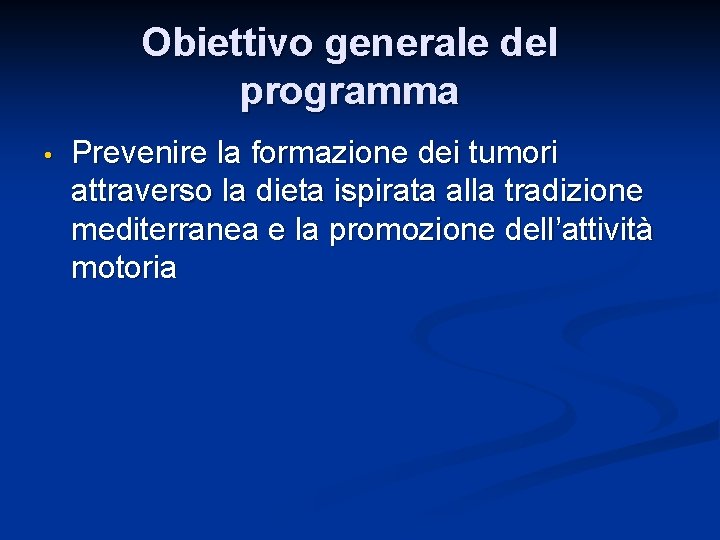 Obiettivo generale del programma

• Prevenire la formazione dei tumori attraverso la dieta ispirata alla tradizione mediterranea e la promozione dell’attività motoria